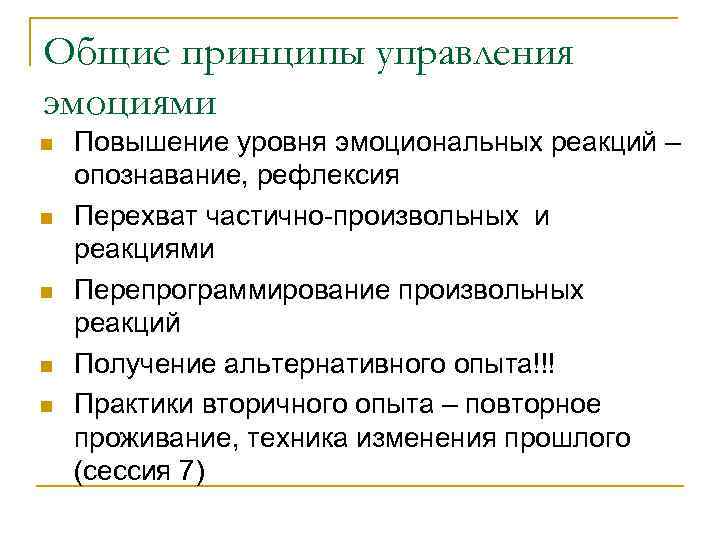 Общие принципы управления эмоциями

- Повышение уровня эмоциональных реакций – опознавание, рефлексия
- Перехват частично-произвольных и реакциями
- Перепрограммирование произвольных реакций
- Получение альтернативного опыта!!!
- Практики вторичного опыта – повторное проживание, техника изменения прошлого (сессия 7)